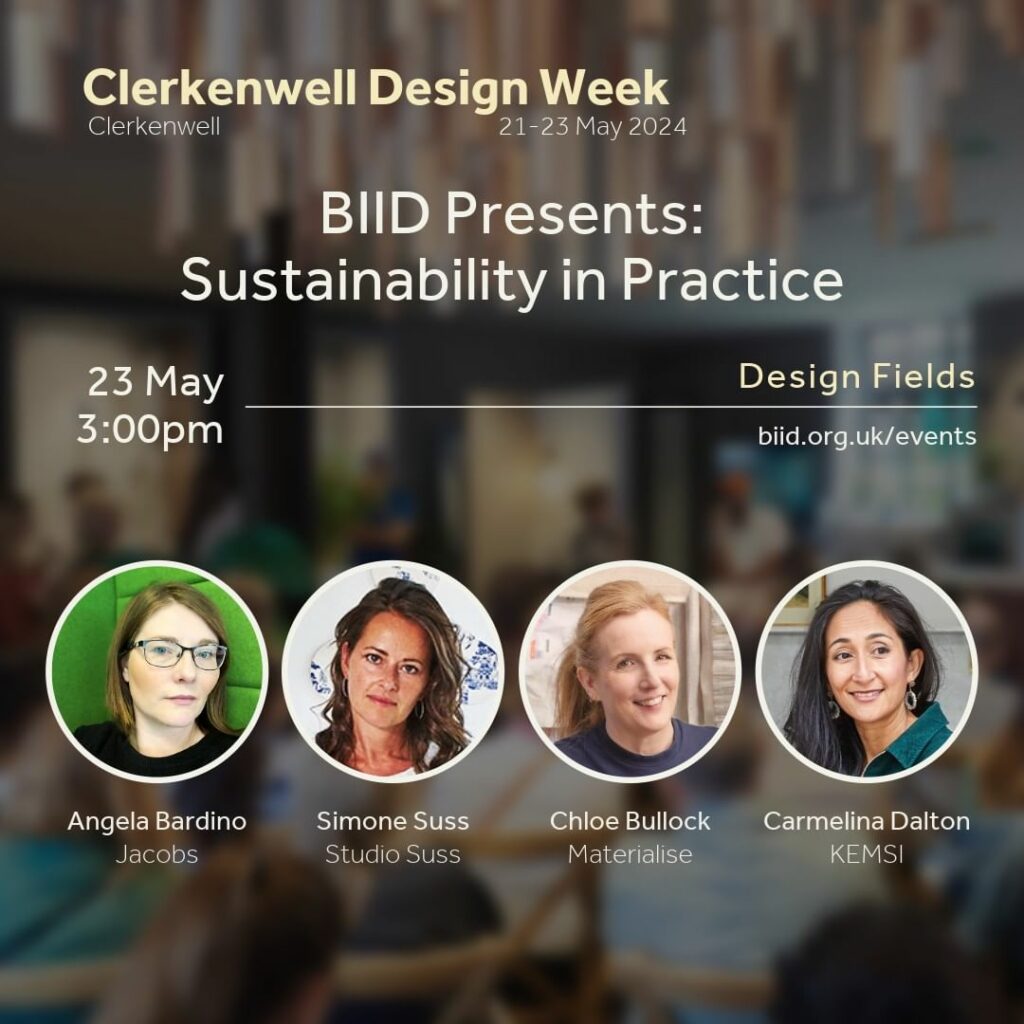 Clerkenwell Design Week
Clerkenwell 21-23 May 2024

BIID Presents:
Sustainability in Practice

23 May
3:00pm

Design Fields

biid.org.uk/events

Angela Bardino
Jacobs

Simone Suss
Studio Suss

Chloe Bullock
Materialise

Carmelina Dalton
KEMSI